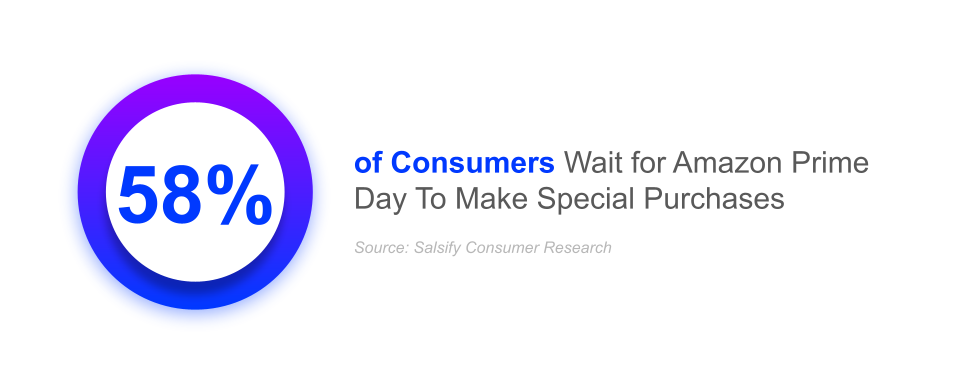 58%

of Consumers Wait for Amazon Prime Day To Make Special Purchases

Source: Salsify Consumer Research